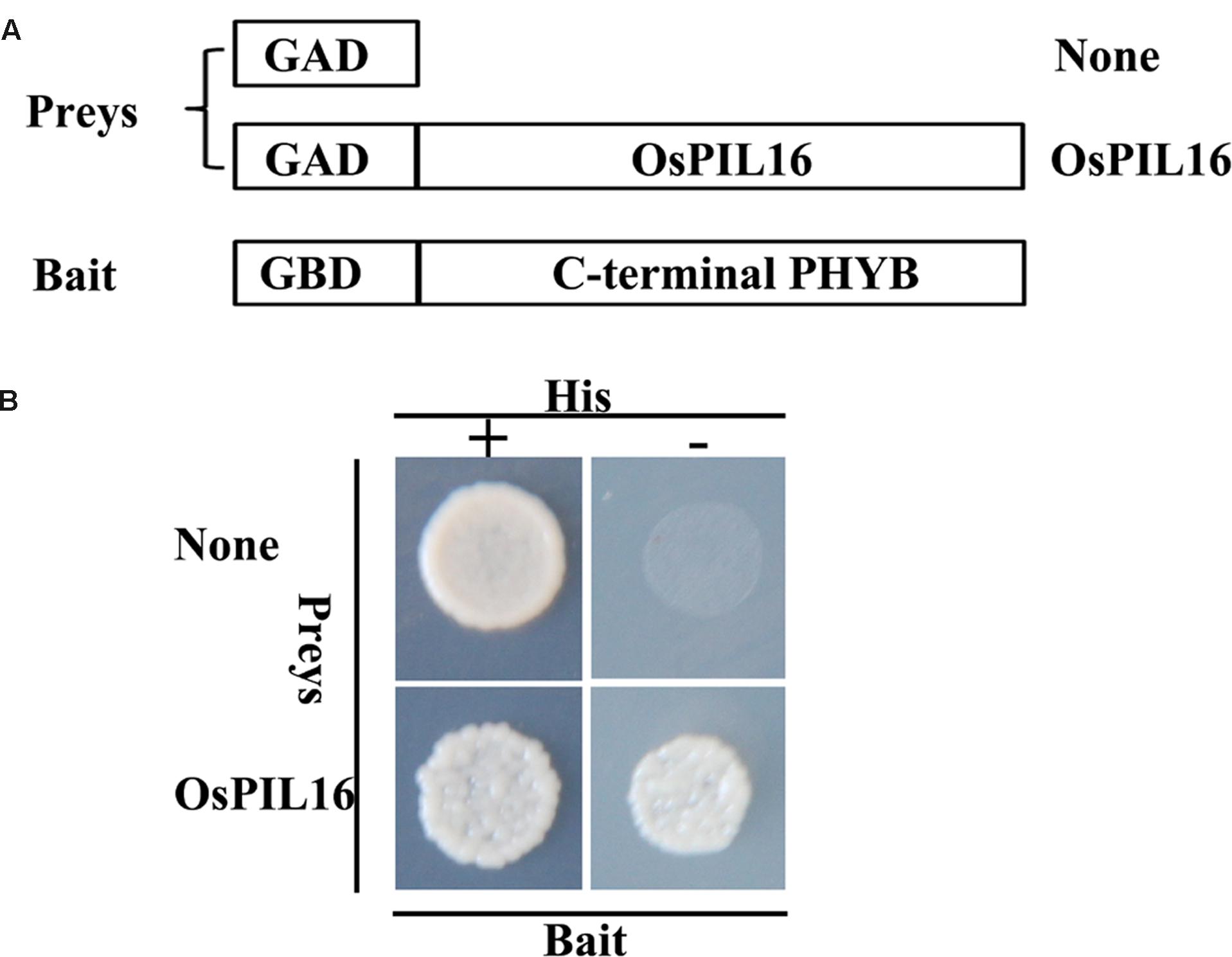 A

Preys

GAD

None

GAD

OsPIL16

OsPIL16

Bait

GBD

C-terminal PHYB

B

His

+

-

None

Preys

OsPIL16

Bait